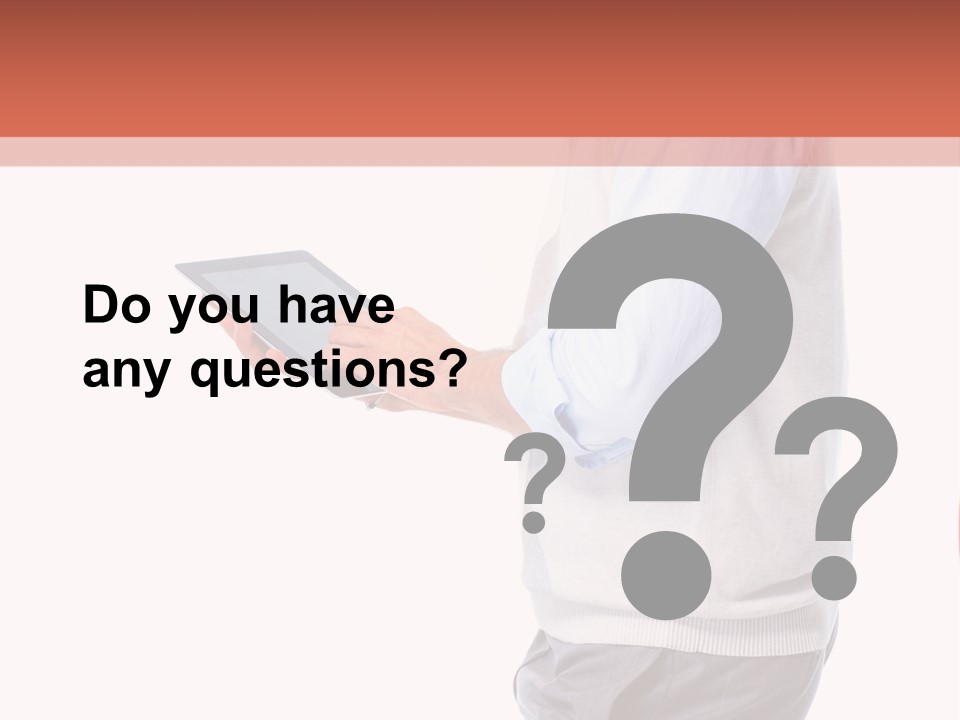 Do you have any questions?

?

?

?